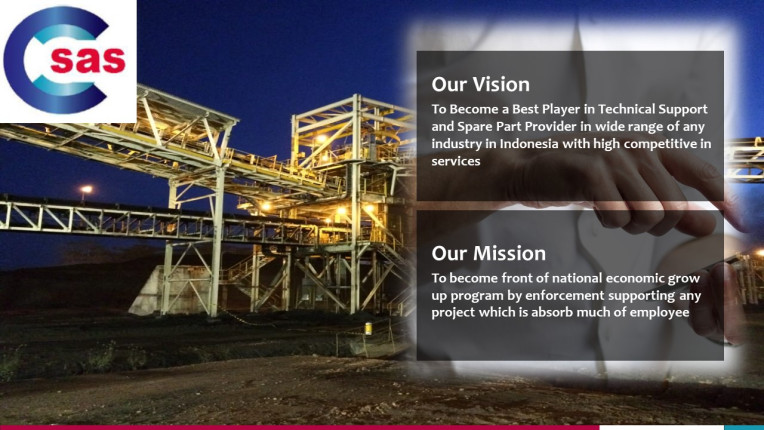 sas

Our Vision

To Become a Best Player in Technical Support and Spare Part Provider in wide range of any industry in Indonesia with high competitive in services

Our Mission

To become front of national economic grow up program by enforcement supporting any project which is absorb much of employee